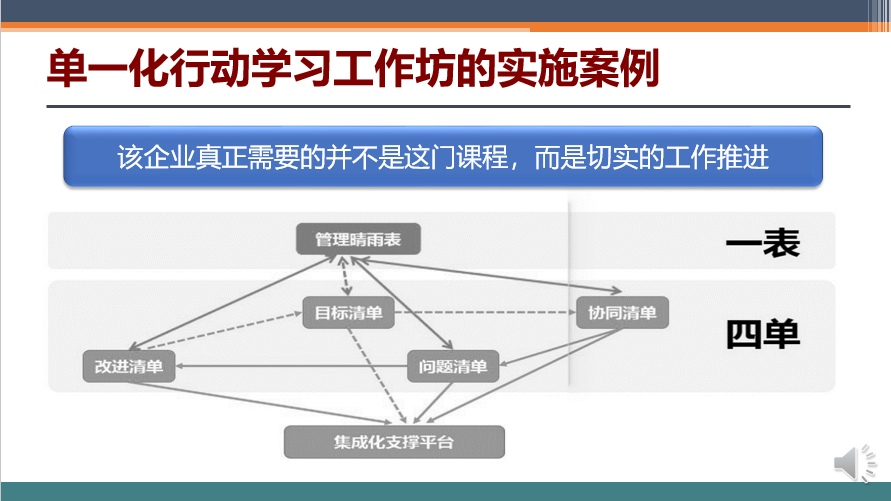 单一化行动学习工作坊的实施案例

该企业真正需要的并不是这门课程，而是切实的工作推进

管理晴雨表

一表

目标清单

协同清单

四单

改进清单

问题清单

集成化支撑平台